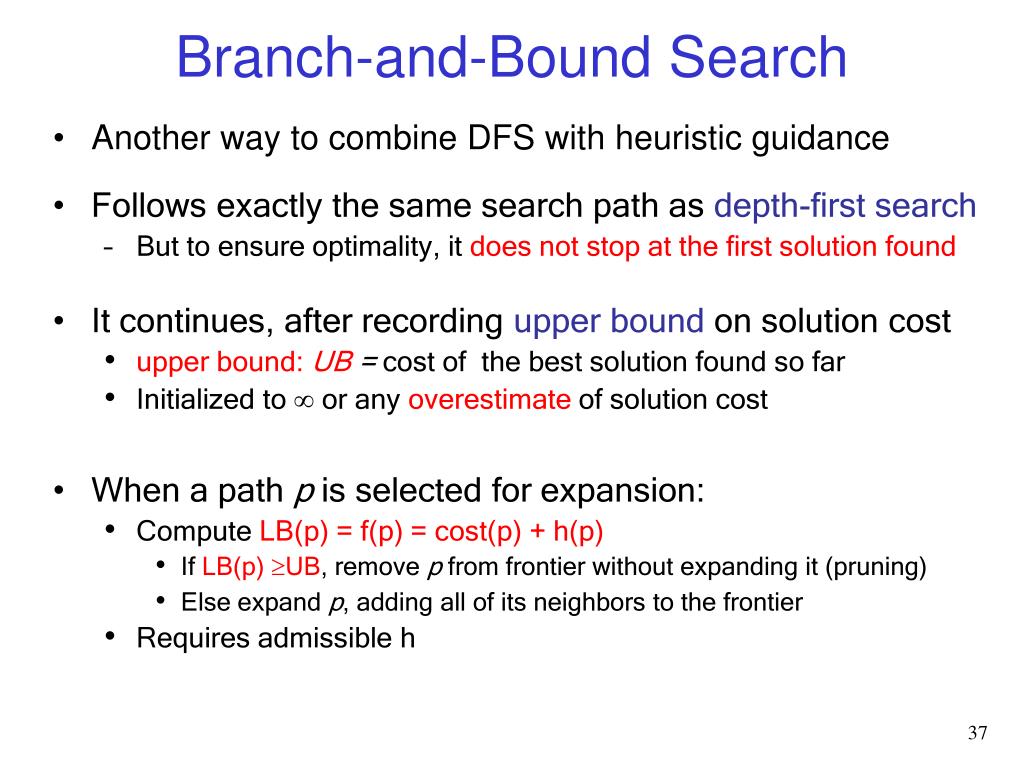 Branch-and-Bound Search

• Another way to combine DFS with heuristic guidance

• Follows exactly the same search path as depth-first search
  – But to ensure optimality, it does not stop at the first solution found

• It continues, after recording upper bound on solution cost
  • upper bound: UB = cost of the best solution found so far
  • Initialized to $\infty$ or any overestimate of solution cost

• When a path p is selected for expansion:
  • Compute LB(p) = f(p) = cost(p) + h(p)
    • If LB(p) $\geq$UB, remove p from frontier without expanding it (pruning)
    • Else expand p, adding all of its neighbors to the frontier
  • Requires admissible h

37